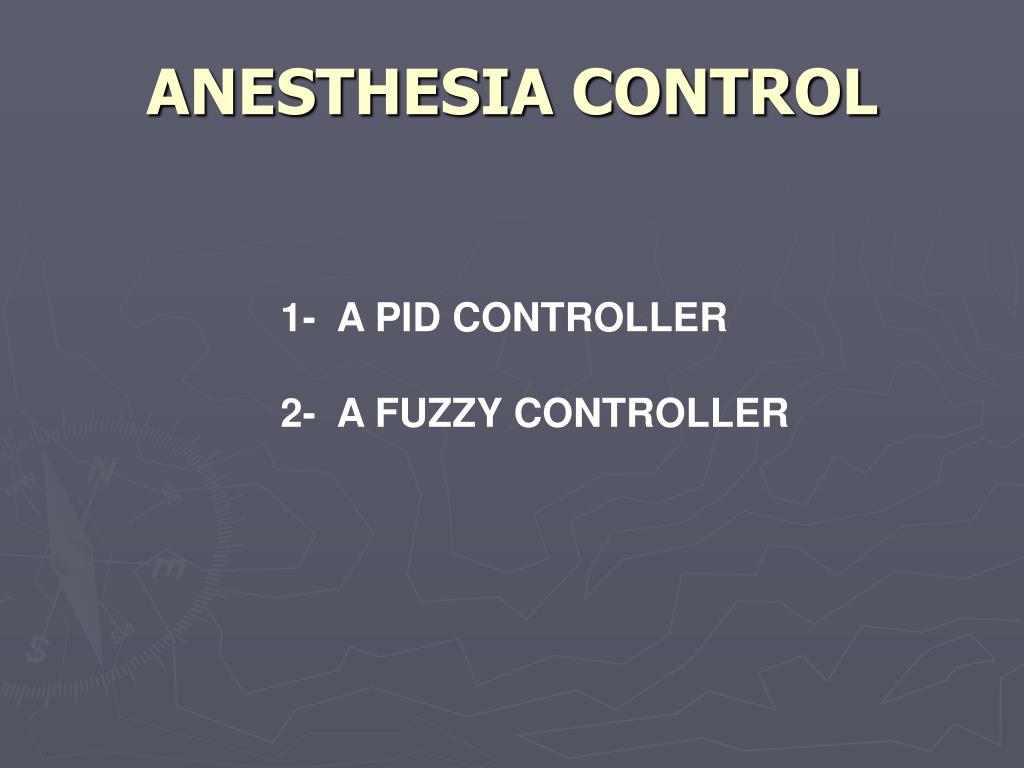 ANESTHESIA CONTROL

1- A PID CONTROLLER

2- A FUZZY CONTROLLER